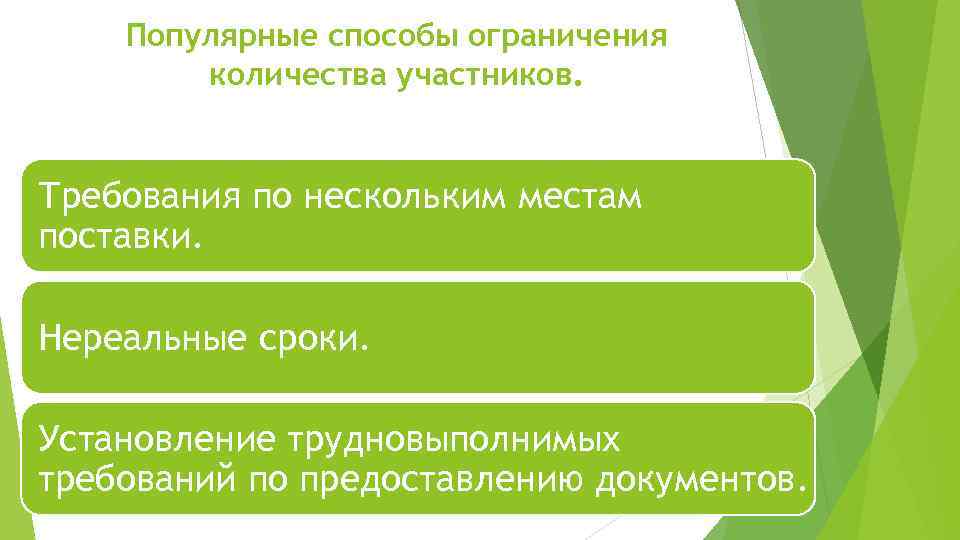 Популярные способы ограничения количества участников.

Требования по нескольким местам поставки.

Нереальные сроки.

Установление трудновыполнимых требований по предоставлению документов.